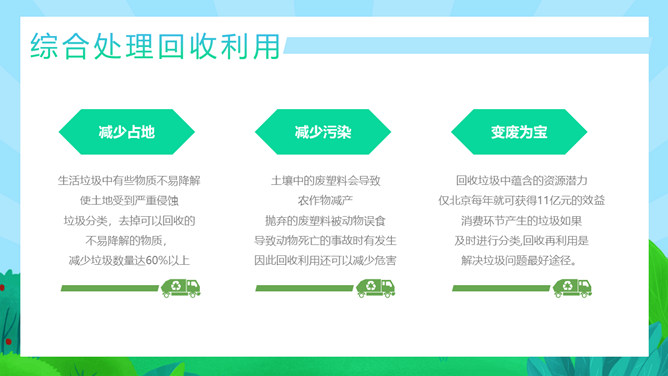 综合处理回收利用

减少占地

生活垃圾中有些物质不易降解
使土地受到严重侵蚀
垃圾分类，去掉可以回收的
不易降解的物质，
减少垃圾数量达60%以上

减少污染

土壤中的废塑料会导致
农作物减产
抛弃的废塑料被动物误食
导致动物死亡的事故时有发生
因此回收利用还可以减少危害

变废为宝

回收垃圾中蕴含的资源潜力
仅北京每年就可获得11亿元的效益
消费环节产生的垃圾如果
及时进行分类,回收再利用是
解决垃圾问题最好途径。